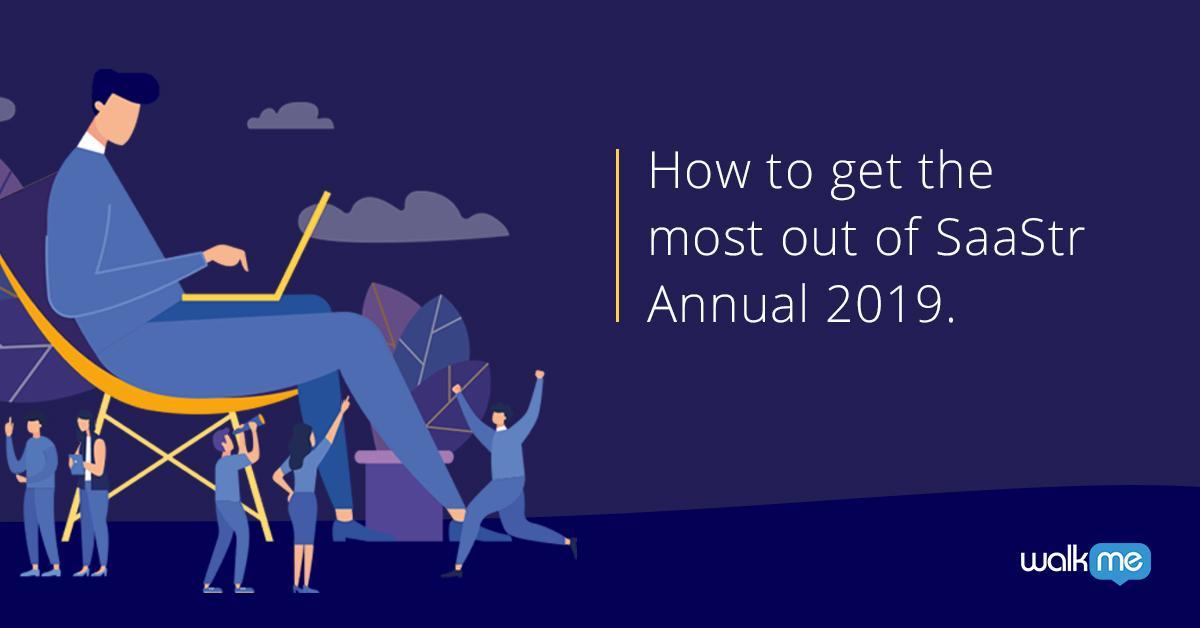 How to get the most out of SaaStr Annual 2019.

walk me